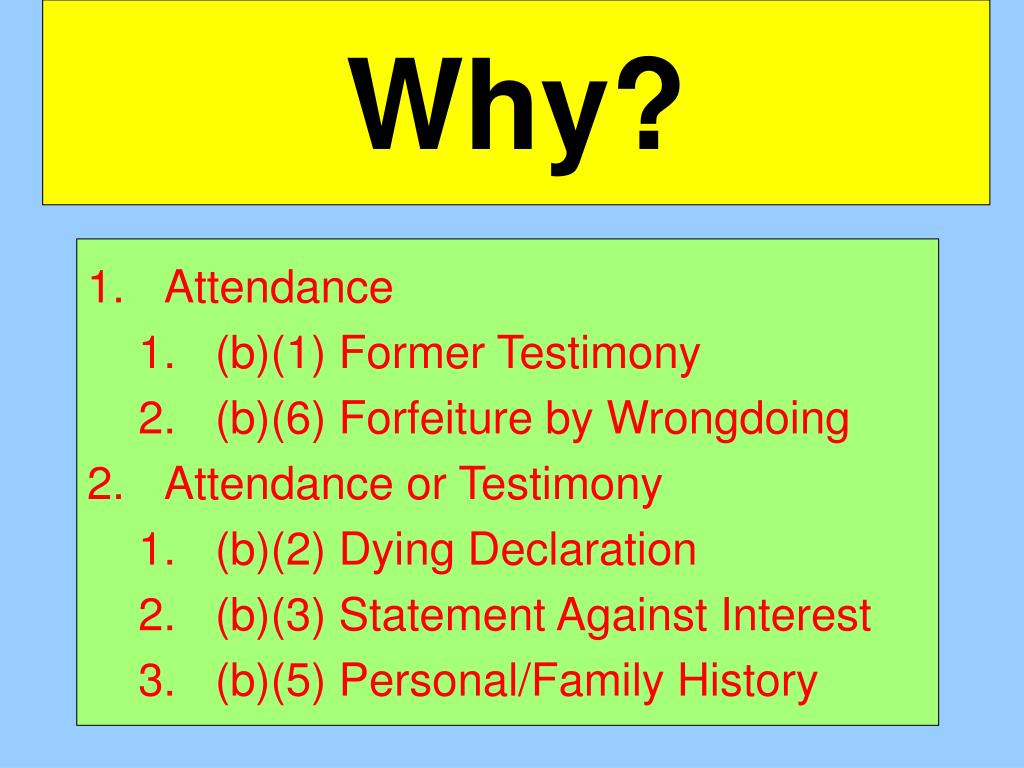 Why?

1. Attendance
 1. (b)(1) Former Testimony
 2. (b)(6) Forfeiture by Wrongdoing
2. Attendance or Testimony
 1. (b)(2) Dying Declaration
 2. (b)(3) Statement Against Interest
 3. (b)(5) Personal/Family History